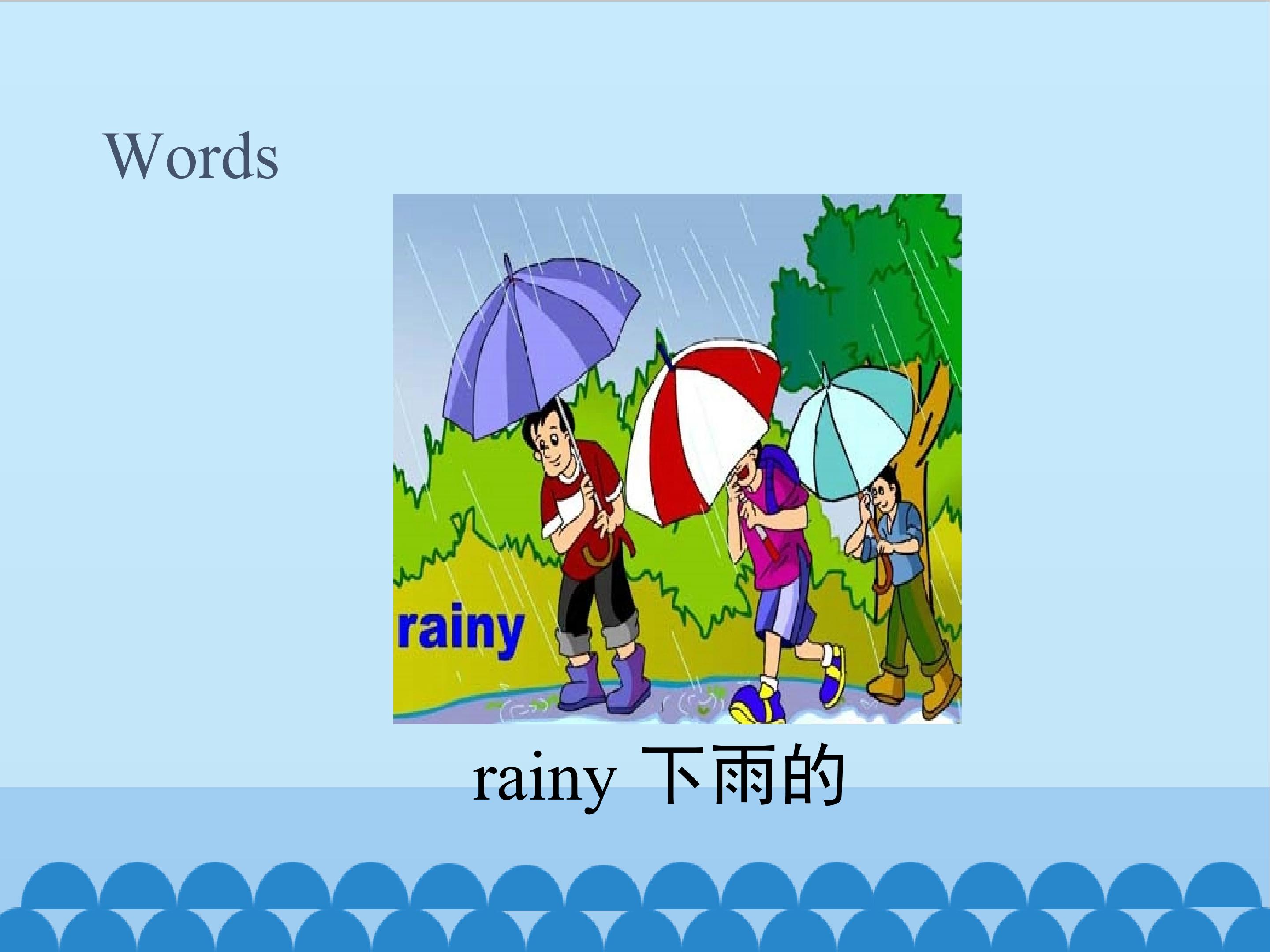 Words

rainy

rainy 下雨的